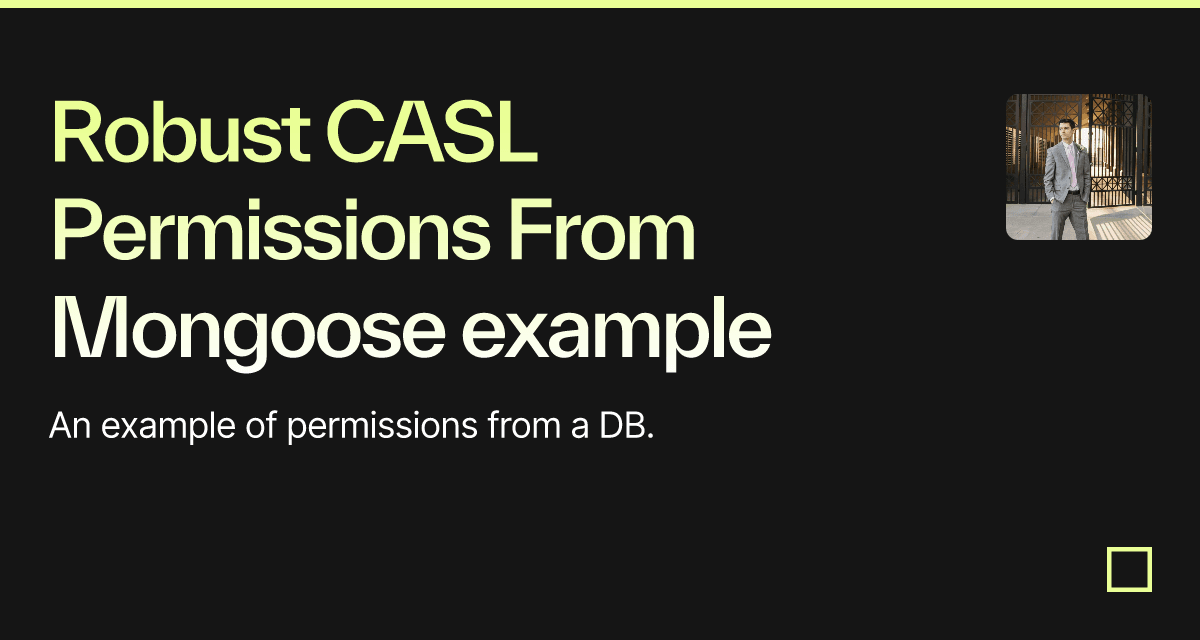 Robust CASL Permissions From Mongoose example

An example of permissions from a DB.